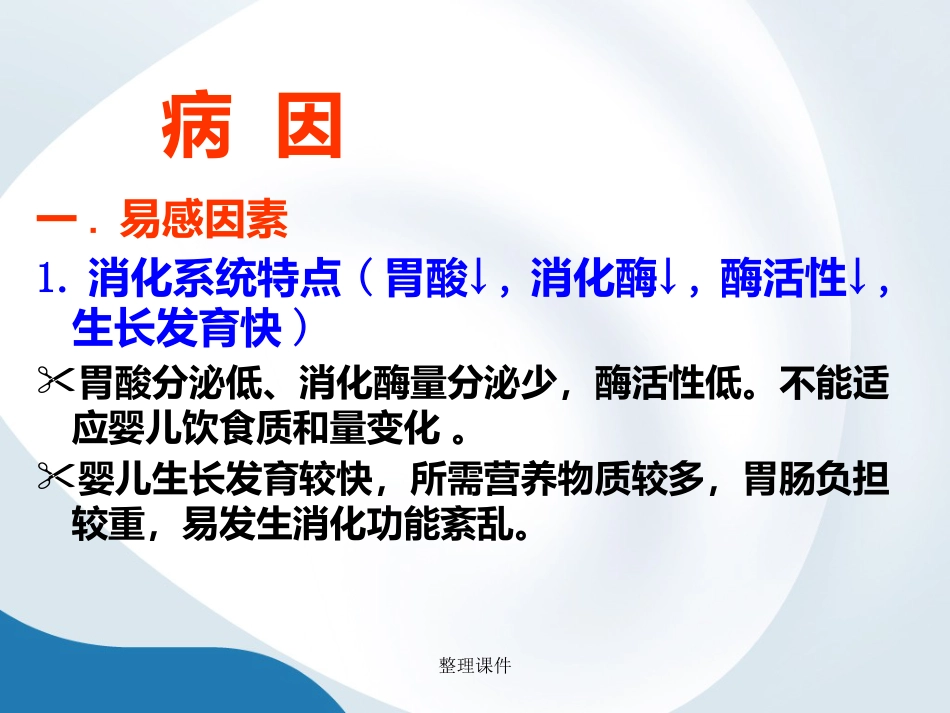 病 因

一．易感因素

1. 消化系统特点（胃酸↓，消化酶↓，酶活性↓，生长发育快）

✂胃酸分泌低、消化酶量分泌少，酶活性低。不能适应婴儿饮食质和量变化 。

✂婴儿生长发育较快，所需营养物质较多，胃肠负担较重，易发生消化功能紊乱。

整理课件